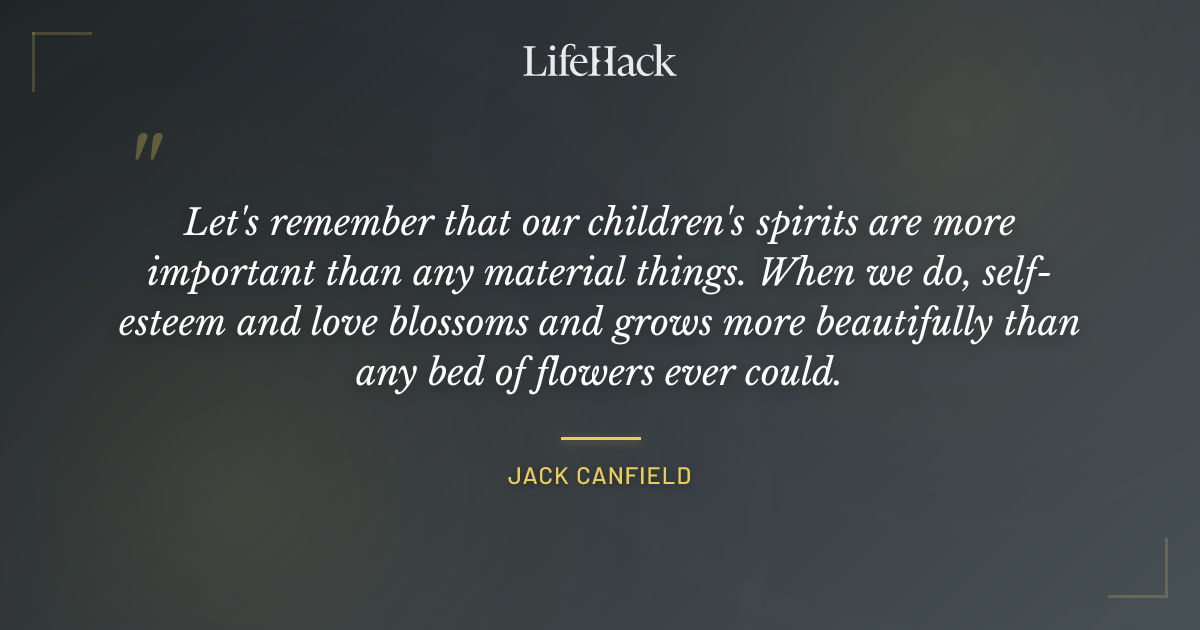 LifeHack

"

Let's remember that our children's spirits are more important than any material things. When we do, self-esteem and love blossoms and grows more beautifully than any bed of flowers ever could.

JACK CANFIELD